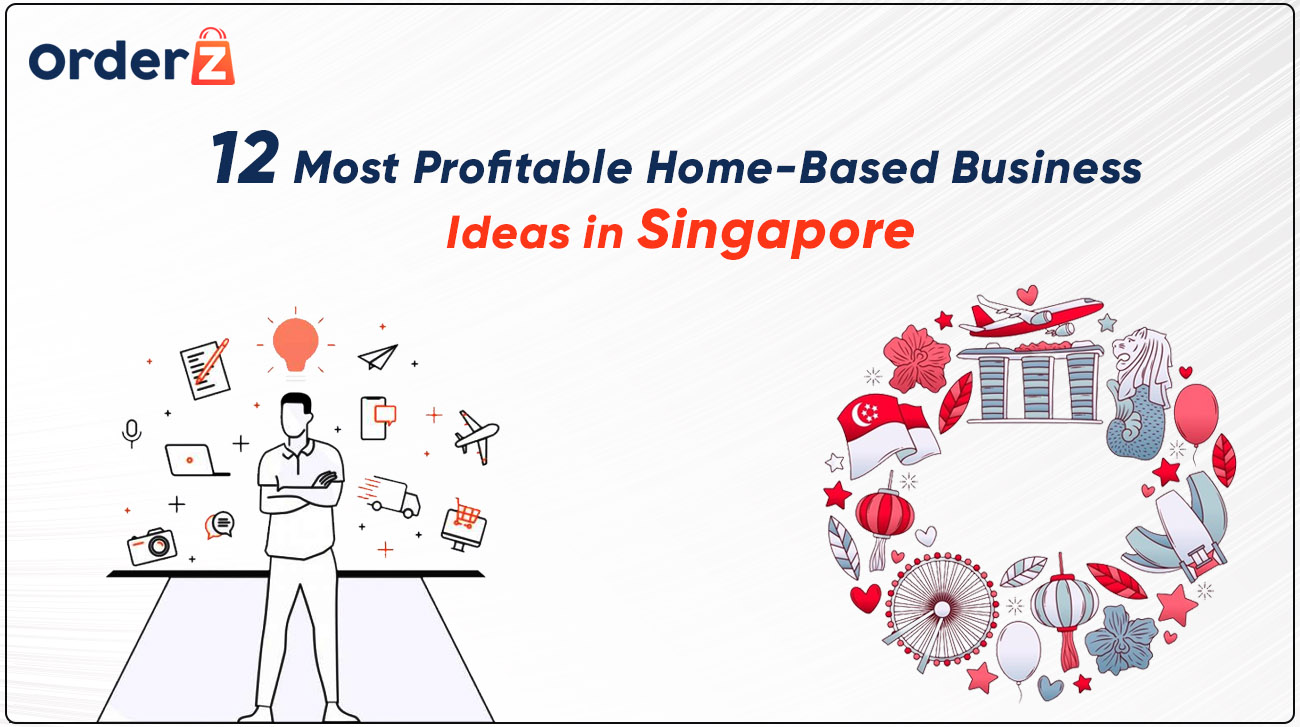 OrderZ

12 Most Profitable Home-Based Business Ideas in Singapore